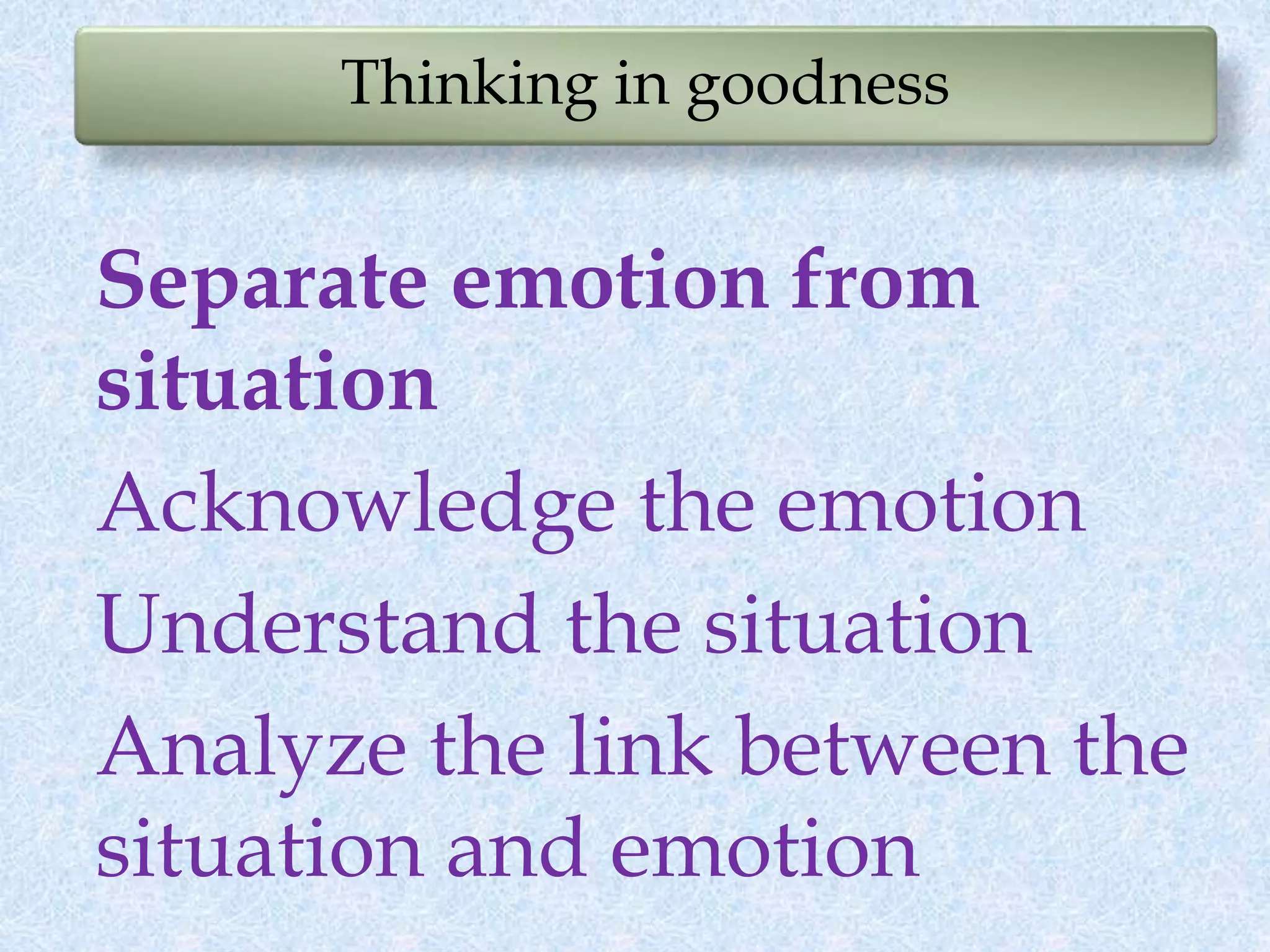 Thinking in goodness

Separate emotion from situation

Acknowledge the emotion

Understand the situation

Analyze the link between the situation and emotion